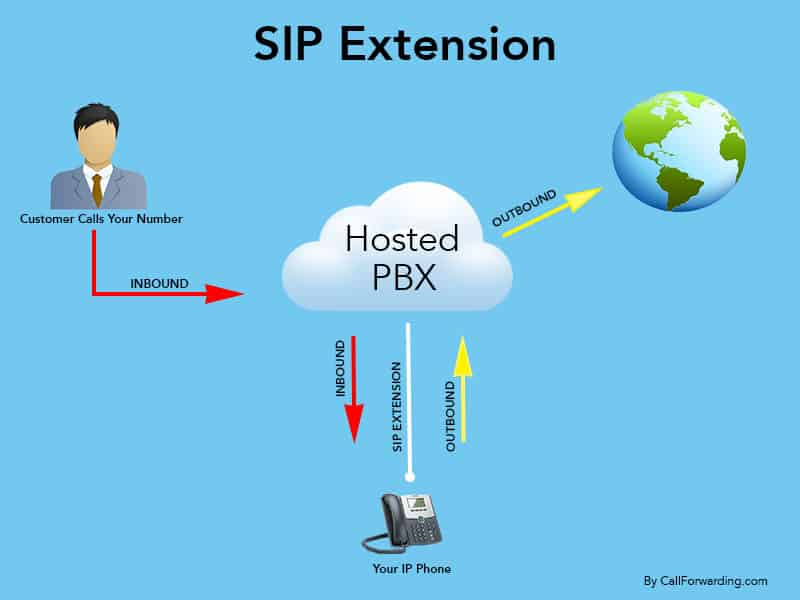 SIP Extension

Customer Calls Your Number

INBOUND

Hosted PBX

OUTBOUND

INBOUND

SIP EXTENSION

OUTBOUND

Your IP Phone

By CallForwarding.com